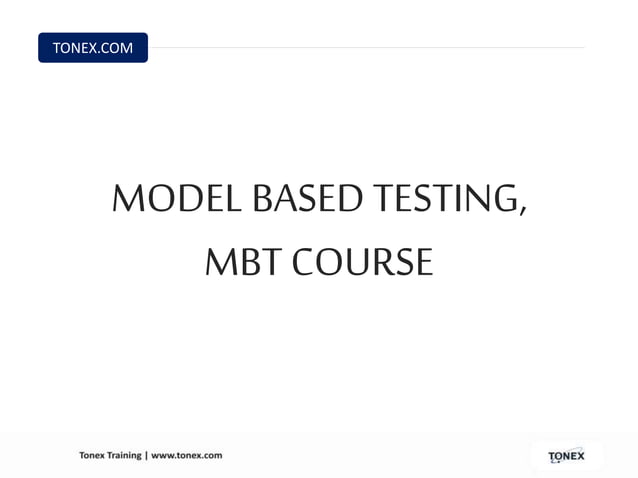 TONEX.COM

MODEL BASED TESTING, MBT COURSE

Tonex Training | www.tonex.com

TONEX